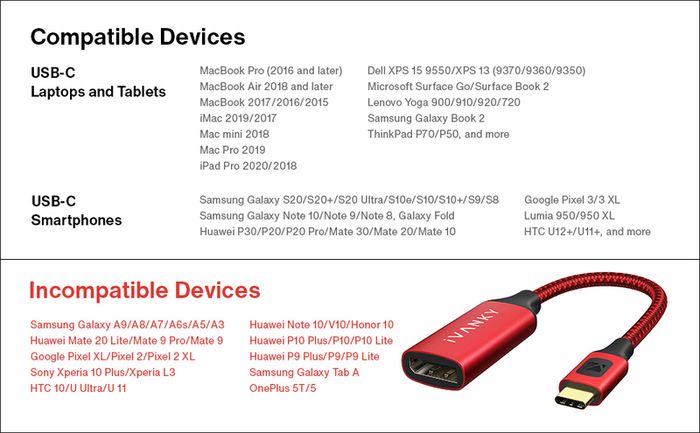 Compatible Devices

USB-C
Laptops and Tablets

MacBook Pro (2016 and later)
MacBook Air 2018 and later
MacBook 2017/2016/2015
iMac 2019/2017
Mac mini 2018
Mac Pro 2019
iPad Pro 2020/2018

Dell XPS 15 9550/XPS 13 (9370/9360/9350)
Microsoft Surface Go/Surface Book 2
Lenovo Yoga 900/910/920/720
Samsung Galaxy Book 2
ThinkPad P70/P50, and more

USB-C
Smartphones

Samsung Galaxy S20/S20+/S20 Ultra/S10e/S10/S10+/S9/S8
Samsung Galaxy Note 10/Note 9/Note 8, Galaxy Fold
Huawei P30/P20/P20 Pro/Mate 30/Mate 20/Mate 10

Google Pixel 3/3 XL
Lumia 950/950 XL
HTC U12+/U11+, and more

Incompatible Devices

Samsung Galaxy A9/A8/A7/A6s/A5/A3
Huawei Mate 20 Lite/Mate 9 Pro/Mate 9
Google Pixel XL/Pixel 2/Pixel 2 XL
Sony Xperia 10 Plus/Xperia L3
HTC 10/U Ultra/U 11

Huawei Note 10/V10/Honor 10
Huawei P10 Plus/P10/P10 Lite
Huawei P9 Plus/P9/P9 Lite
Samsung Galaxy Tab A
OnePlus 5T/5

iVANKY